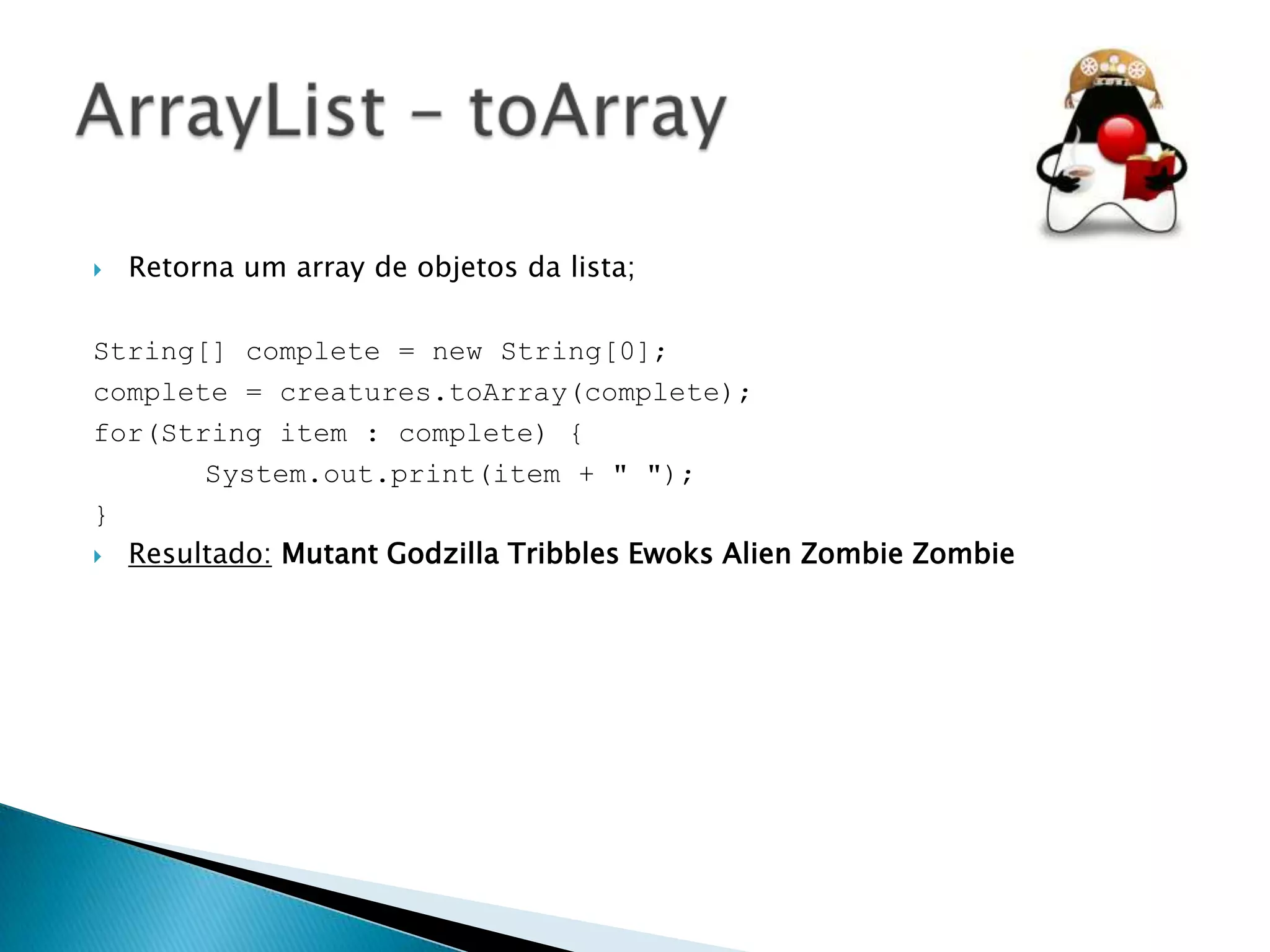 ArrayList – toArray

Retorna um array de objetos da lista;

String[] complete = new String[0];
complete = creatures.toArray(complete);
for(String item : complete) {
	System.out.print(item + " ");
}

Resultado: Mutant Godzilla Tribbles Ewoks Alien Zombie Zombie